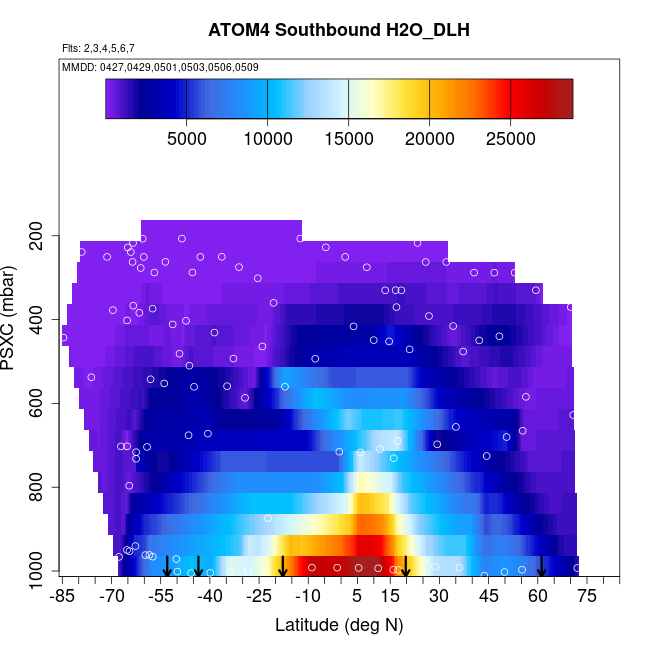 ATOM4 Southbound H2O_DLH

Flts: 2,3,4,5,6,7

MMDD: 0427,0429,0501,0503,0506,0509

5000 10000 15000 20000 25000

PSXC (mbar)

200
400
600
800
1000

-85 -70 -55 -40 -25 -10 5 15 30 45 60 75

Latitude (deg N)